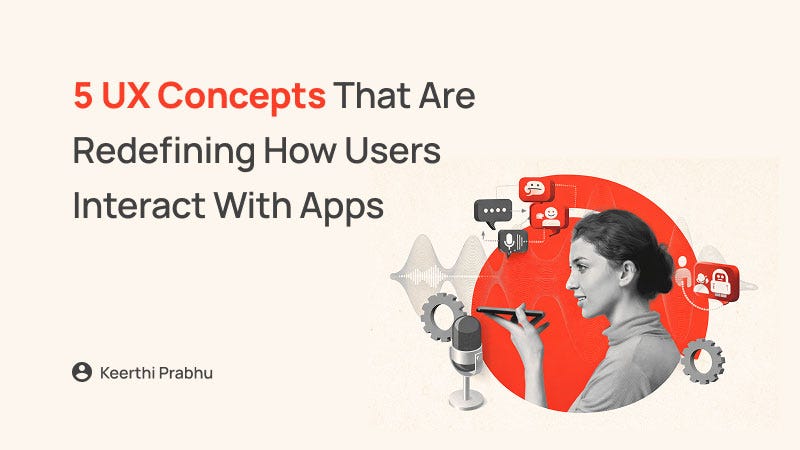 5 UX Concepts That Are Redefining How Users Interact With Apps

Keerthi Prabhu